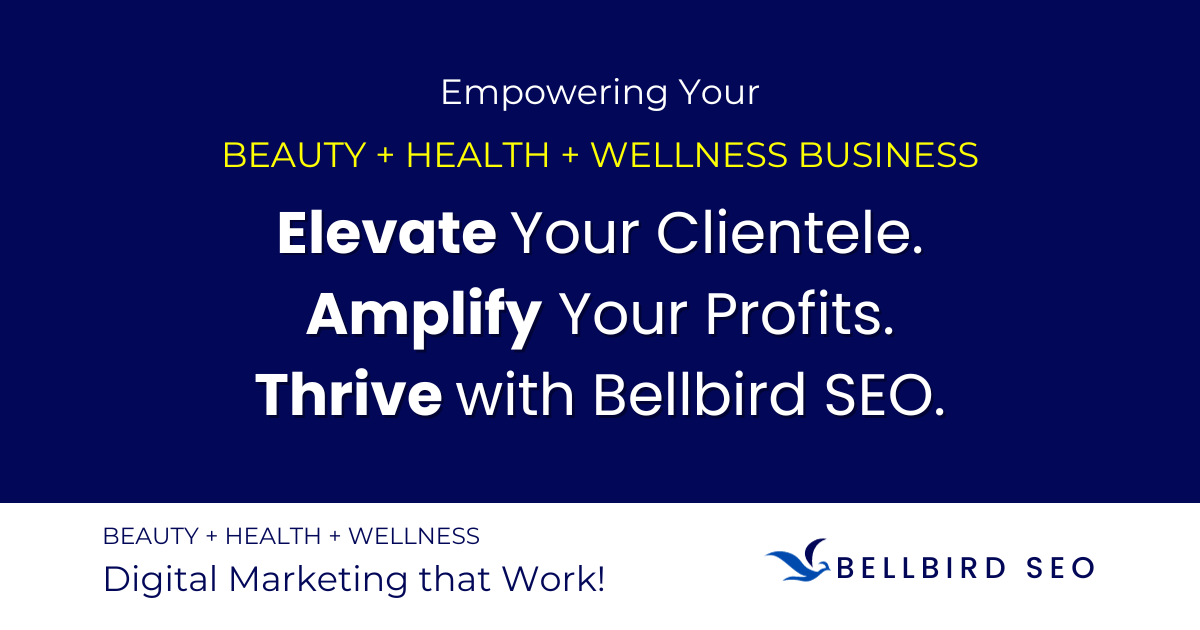 Empowering Your
BEAUTY + HEALTH + WELLNESS BUSINESS

Elevate Your Clientele.
Amplify Your Profits.
Thrive with Bellbird SEO.

BEAUTY + HEALTH + WELLNESS
Digital Marketing that Work!

BELLBIRD SEO